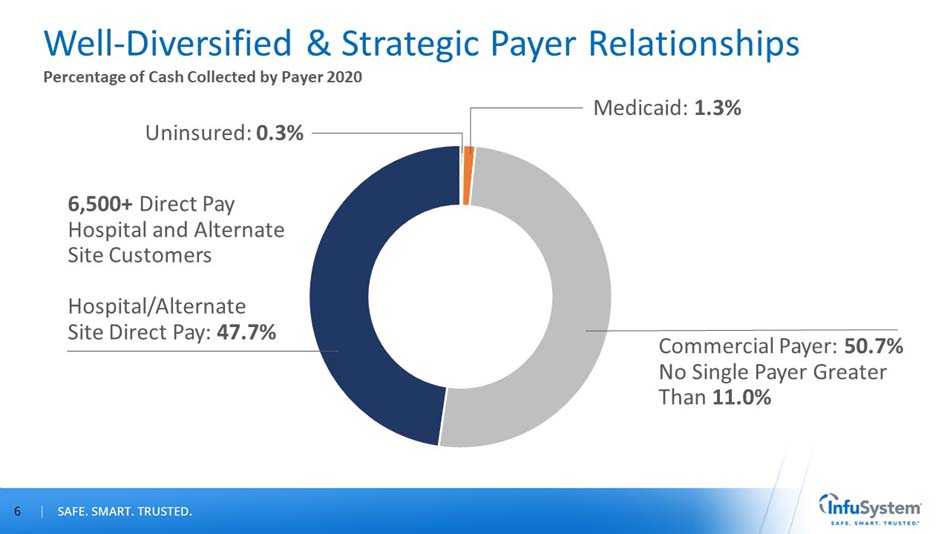 Well-Diversified & Strategic Payer Relationships

Percentage of Cash Collected by Payer 2020

Uninsured: 0.3%

Medicaid: 1.3%

6,500+ Direct Pay Hospital and Alternate Site Customers

Hospital/Alternate Site Direct Pay: 47.7%

Commercial Payer: 50.7% No Single Payer Greater Than 11.0%

6 | SAFE. SMART. TRUSTED.

InfuSystem
SAFE. SMART. TRUSTED.